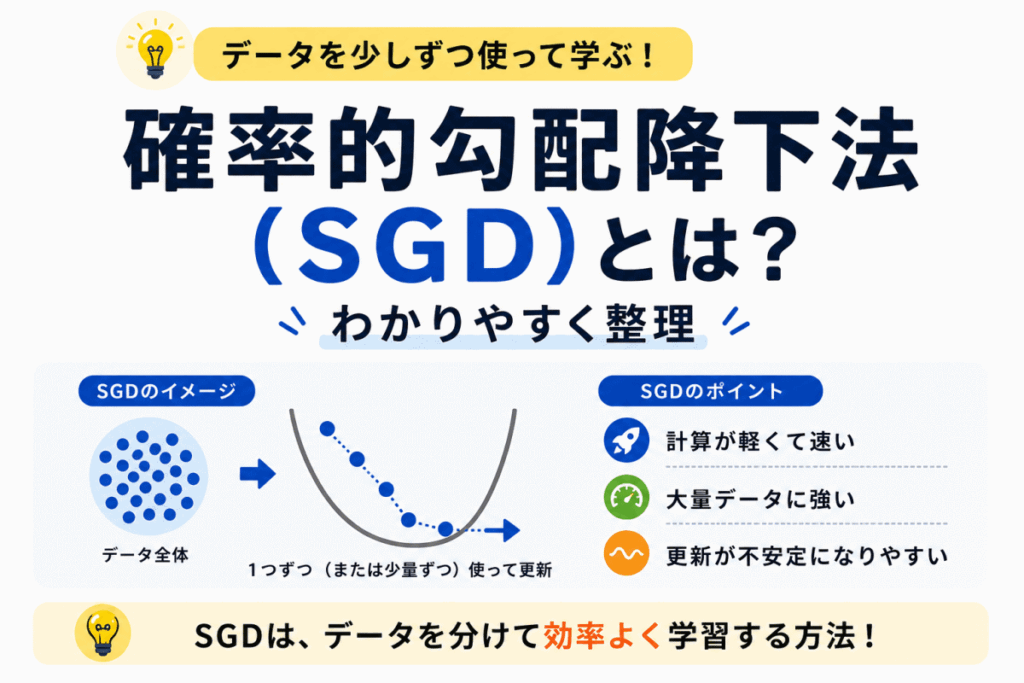 データを少しずつ使って学ぶ！

確率的勾配降下法（SGD）とは？

わかりやすく整理

SGDのイメージ

データ全体

1つずつ（または少量ずつ）使って更新

SGDのポイント

計算が軽くて速い

大量データに強い

更新が不安定になりやすい

SGDは、データを分けて効率よく学習する方法！